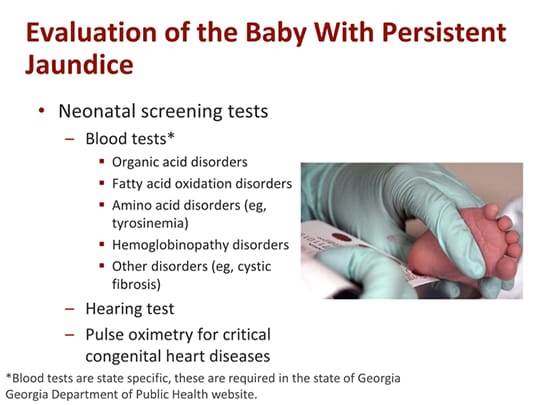 Evaluation of the Baby With Persistent Jaundice

• Neonatal screening tests
– Blood tests*
▪ Organic acid disorders
▪ Fatty acid oxidation disorders
▪ Amino acid disorders (eg, tyrosinemia)
▪ Hemoglobinopathy disorders
▪ Other disorders (eg, cystic fibrosis)
– Hearing test
– Pulse oximetry for critical congenital heart diseases

*Blood tests are state specific, these are required in the state of Georgia
Georgia Department of Public Health website.